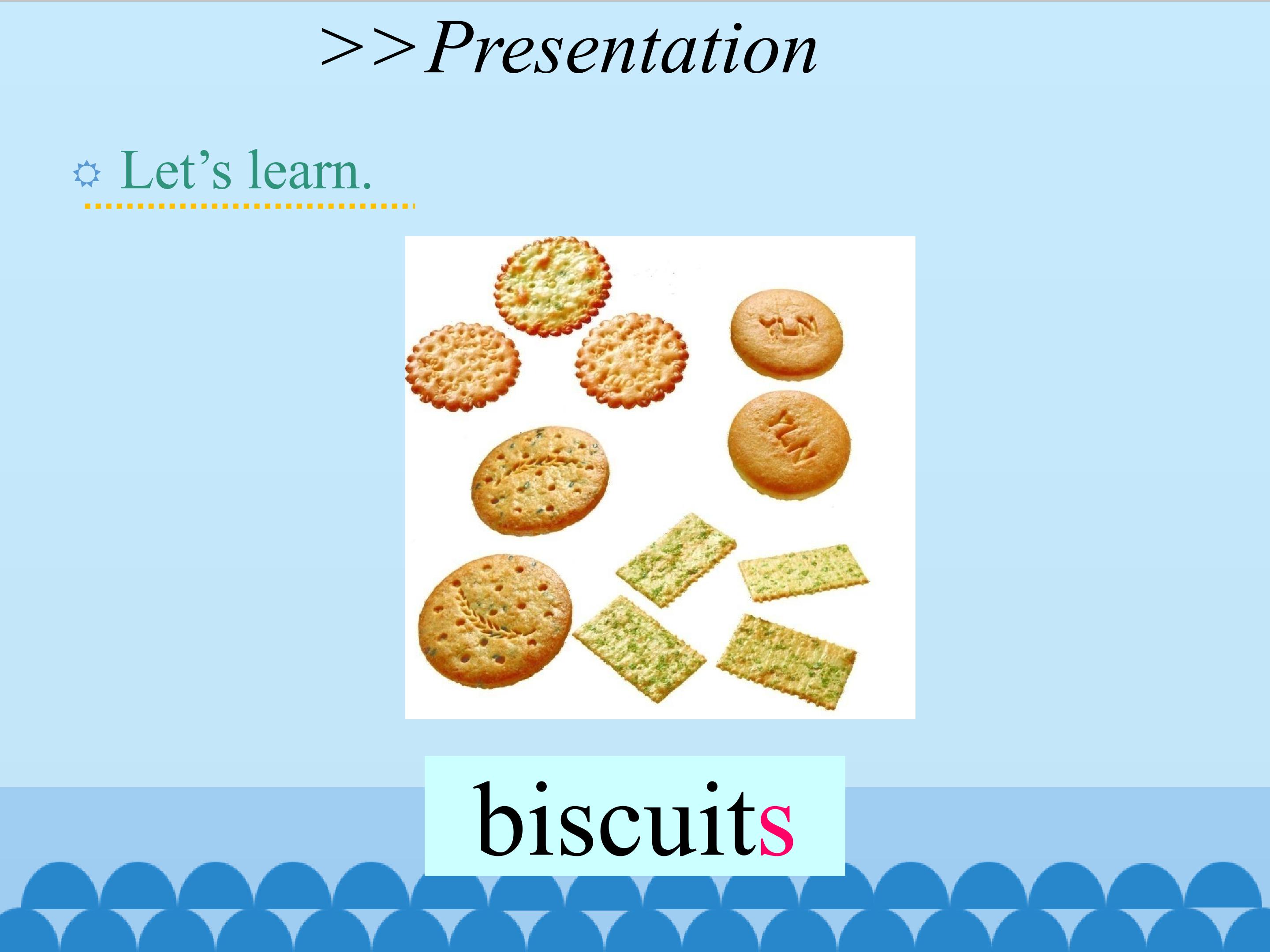 >>Presentation

Let’s learn.

YLN

YLN

biscuits